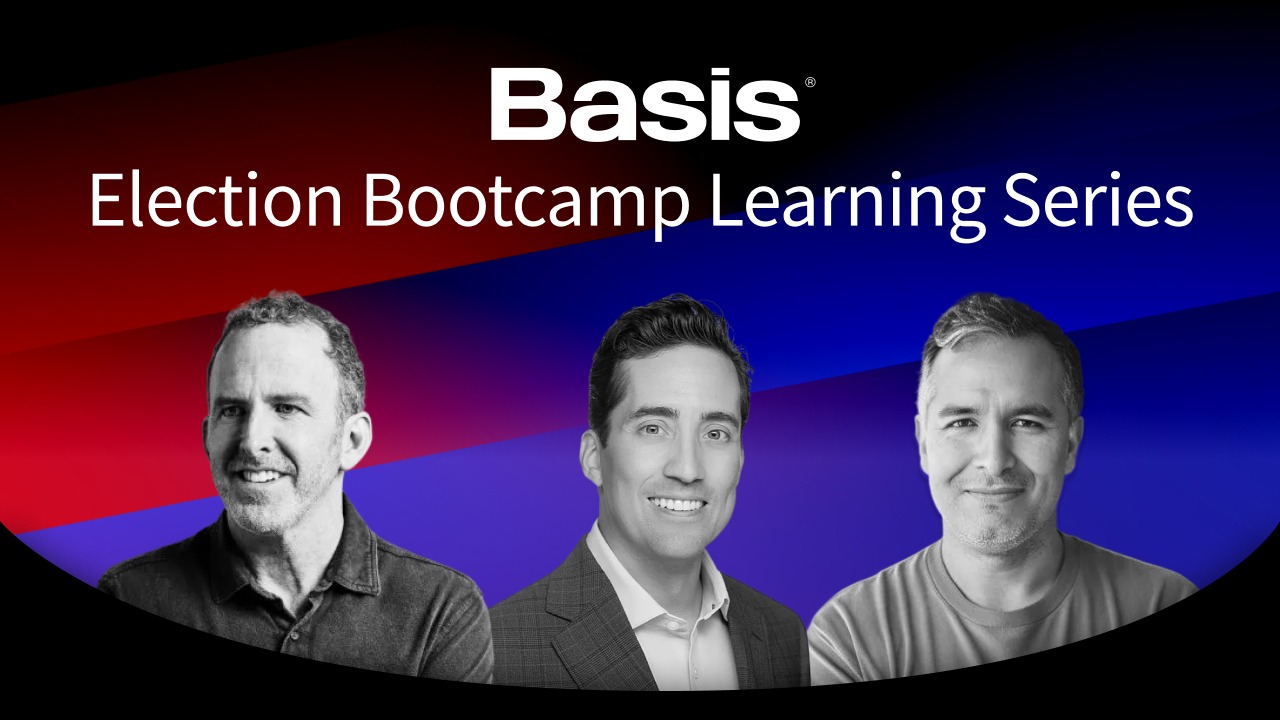 Basis®
Election Bootcamp Learning Series